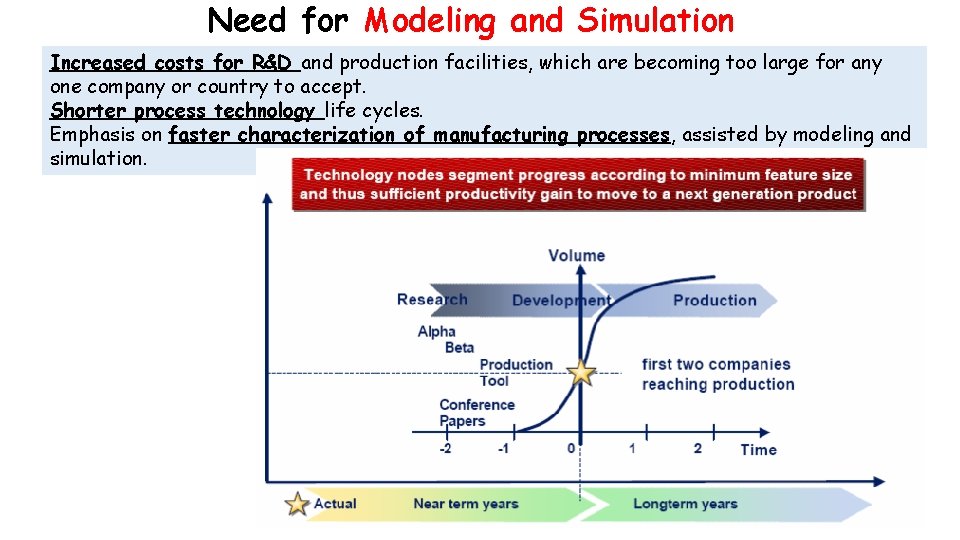 Need for Modeling and Simulation

Increased costs for R&D and production facilities, which are becoming too large for any one company or country to accept.
Shorter process technology life cycles.
Emphasis on faster characterization of manufacturing processes, assisted by modeling and simulation.

Technology nodes segment progress according to minimum feature size and thus sufficient productivity gain to move to a next generation product

Volume

Research
Development
Production

Alpha
Beta
Production Tool
Conference Papers

first two companies reaching production

-2
-1
0
1
2
Time

Actual
Near term years
Longterm years